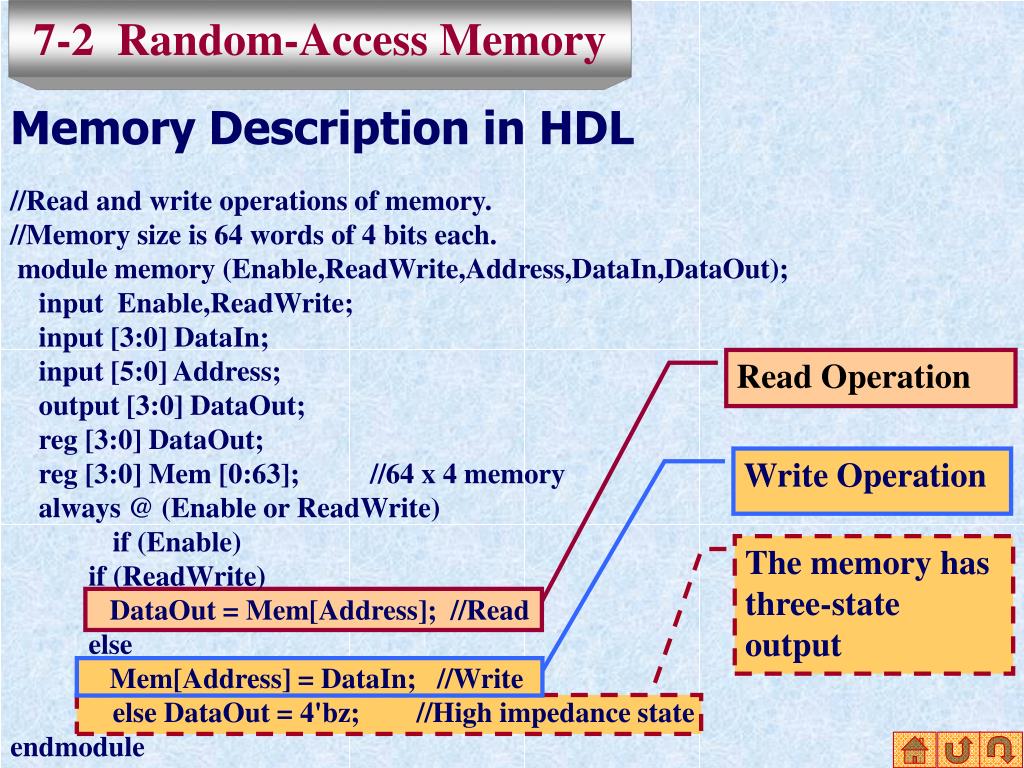 7-2 Random-Access Memory

Memory Description in HDL

//Read and write operations of memory.
//Memory size is 64 words of 4 bits each.
module memory (Enable,ReadWrite,Address,DataIn,DataOut);
input Enable,ReadWrite;
input [3:0] DataIn;
input [5:0] Address;
output [3:0] DataOut;
reg [3:0] DataOut;
reg [3:0] Mem [0:63]; //64 x 4 memory
always @ (Enable or ReadWrite)
if (Enable)
if (ReadWrite)
DataOut = Mem[Address]; //Read
else
Mem[Address] = DataIn; //Write
else DataOut = 4'bz; //High impedance state
endmodule

Read Operation

Write Operation

The memory has three-state output